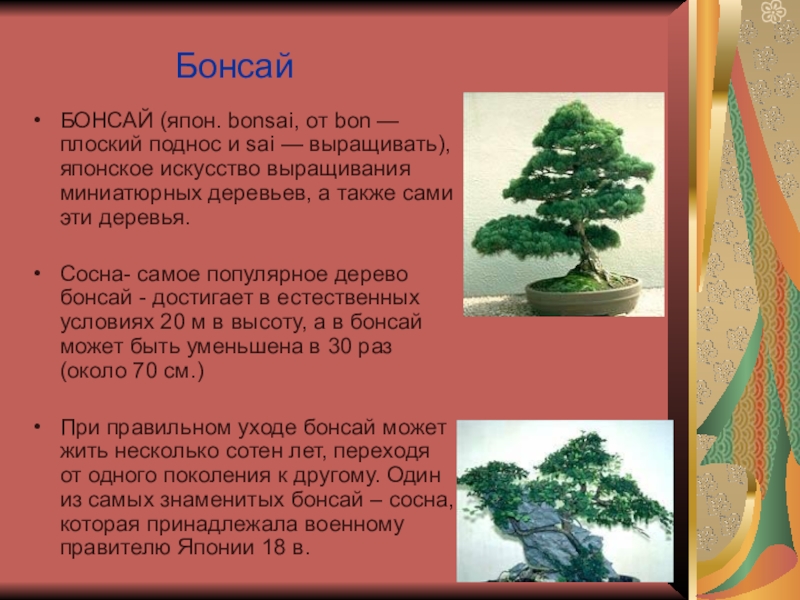 Бонсай

• БОНСАЙ (япон. bonsai, от bon — плоский поднос и sai — выращивать), японское искусство выращивания миниатюрных деревьев, а также сами эти деревья.

• Сосна- самое популярное дерево бонсай - достигает в естественных условиях 20 м в высоту, а в бонсай может быть уменьшена в 30 раз (около 70 см.)

• При правильном уходе бонсай может жить несколько сотен лет, переходя от одного поколения к другому. Один из самых знаменитых бонсай – сосна, которая принадлежала военному правителю Японии 18 в.